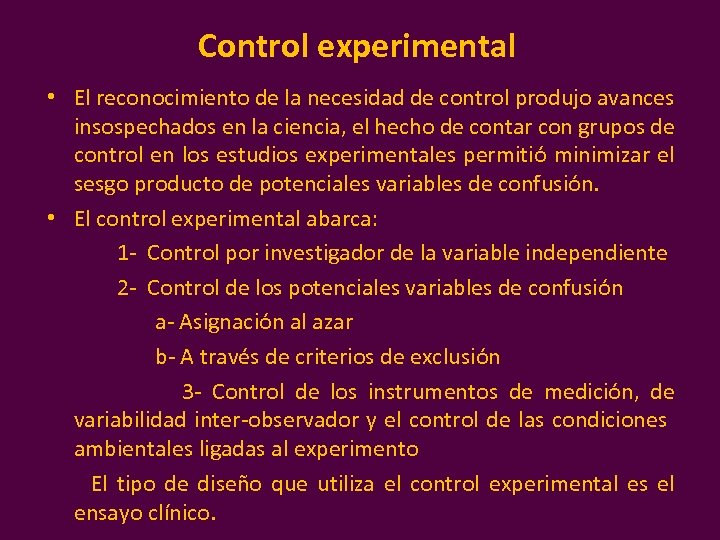 Control experimental

• El reconocimiento de la necesidad de control produjo avances insospechados en la ciencia, el hecho de contar con grupos de control en los estudios experimentales permitió minimizar el sesgo producto de potenciales variables de confusión.

• El control experimental abarca:

1- Control por investigador de la variable independiente

2- Control de los potenciales variables de confusión

a- Asignación al azar

b- A través de criterios de exclusión

3- Control de los instrumentos de medición, de variabilidad inter-observador y el control de las condiciones ambientales ligadas al experimento

El tipo de diseño que utiliza el control experimental es el ensayo clínico.